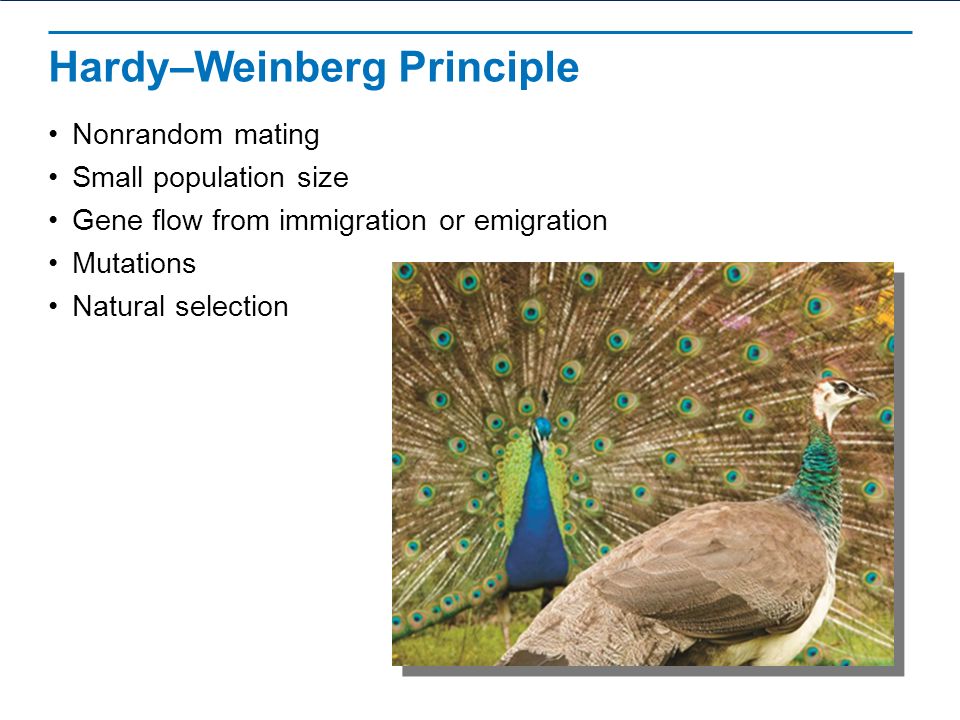 Hardy–Weinberg Principle

• Nonrandom mating
• Small population size
• Gene flow from immigration or emigration
• Mutations
• Natural selection